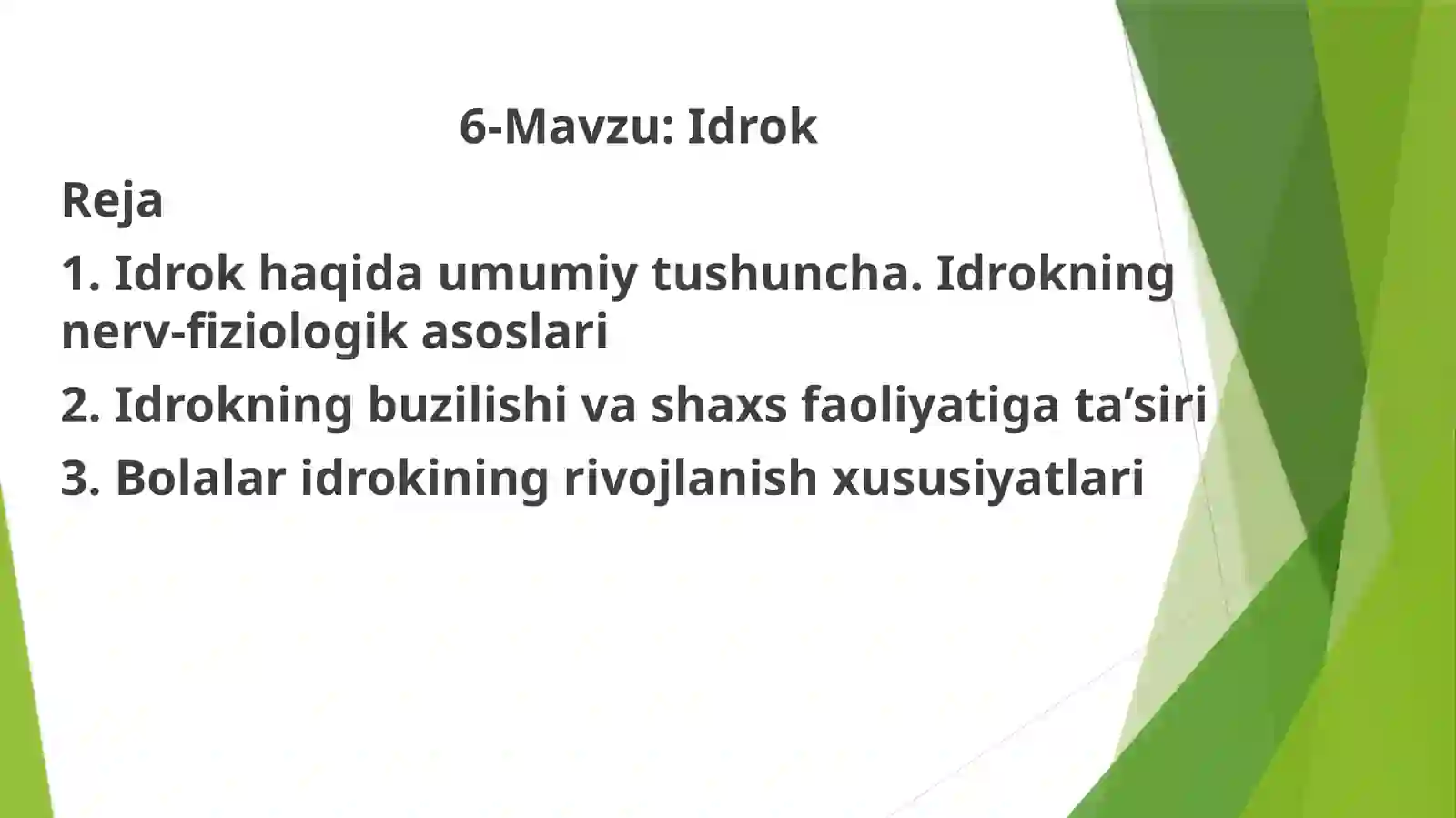 6-Mavzu: Idrok

Reja

1. Idrok haqida umumiy tushuncha. Idrokning nerv-fiziologik asoslari

2. Idrokning buzilishi va shaxs faoliyatiga ta’siri

3. Bolalar idrokining rivojlanish xususiyatlari